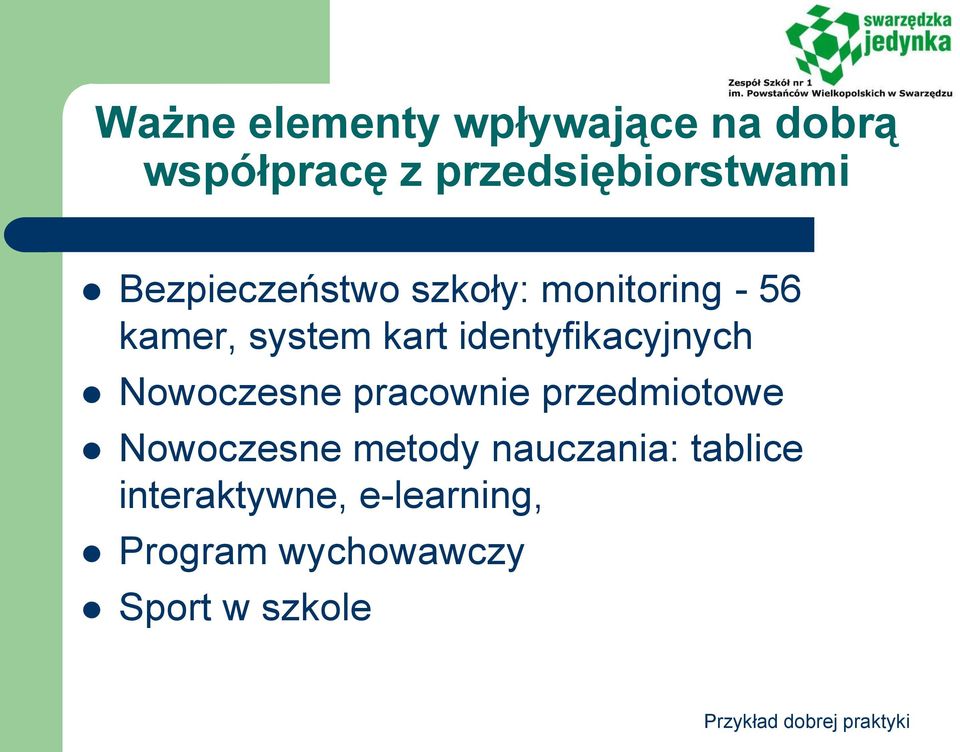 swarzędzka jedynka
Zespół Szkół nr 1
im. Powstańców Wielkopolskich w Swarzędzu

Ważne elementy wpływające na dobrą współpracę z przedsiębiorstwami

- Bezpieczeństwo szkoły: monitoring - 56 kamer, system kart identyfikacyjnych
- Nowoczesne pracownie przedmiotowe
- Nowoczesne metody nauczania: tablice interaktywne, e-learning,
- Program wychowawczy
- Sport w szkole

Przykład dobrej praktyki